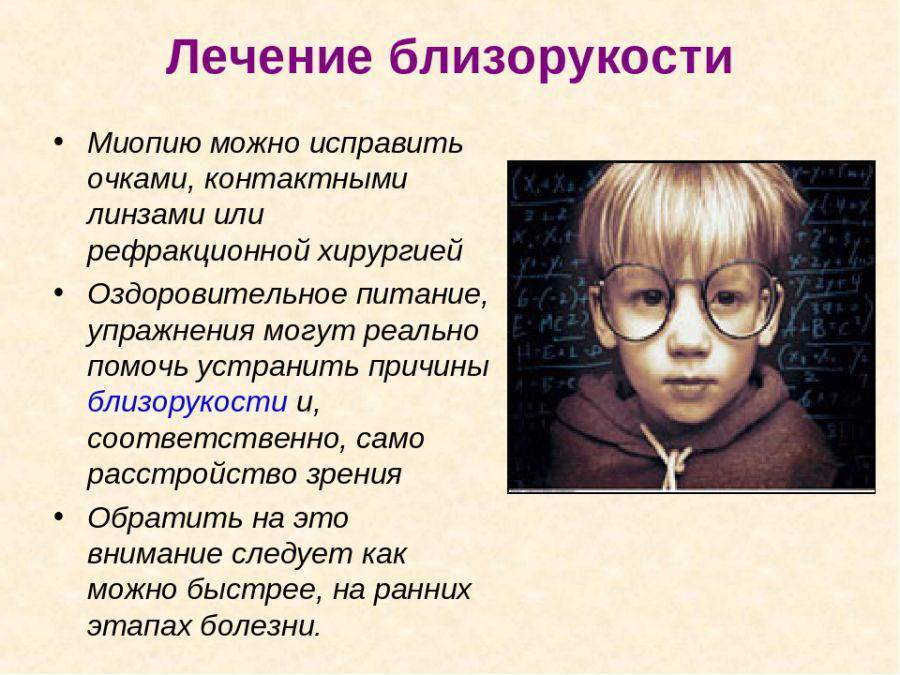 Лечение близорукости

• Миопию можно исправить очками, контактными линзами или рефракционной хирургией

• Оздоровительное питание, упражнения могут реально помочь устранить причины близорукости и, соответственно, само расстройство зрения

• Обратить на это внимание следует как можно быстрее, на ранних этапах болезни.